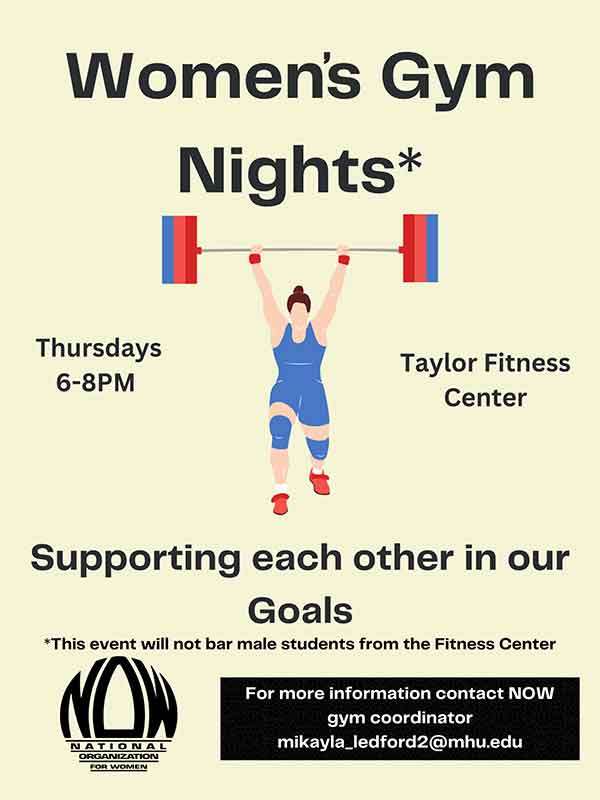 Women's Gym Nights*

Thursdays 6-8PM

Taylor Fitness Center

Supporting each other in our Goals

*This event will not bar male students from the Fitness Center

NOW
NATIONAL ORGANIZATION FOR WOMEN

For more information contact NOW gym coordinator mikayla_ledford2@mhu.edu